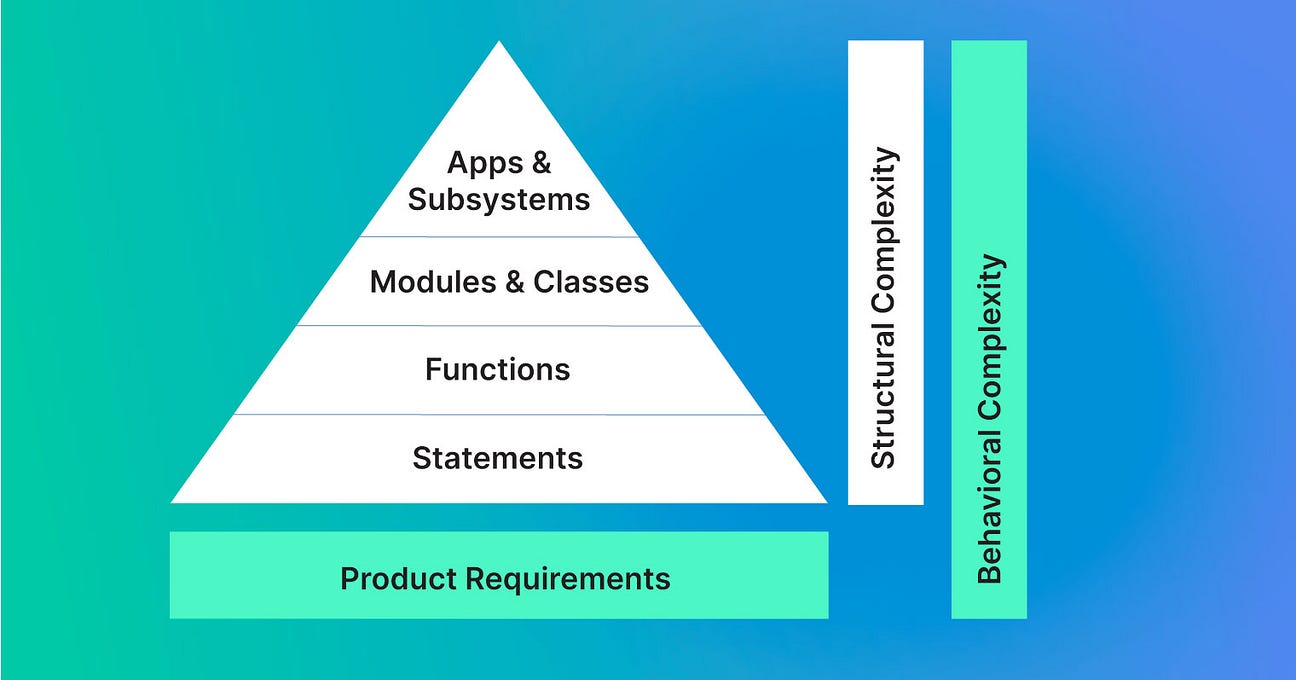 Apps & Subsystems

Modules & Classes

Functions

Statements

Product Requirements

Structural Complexity

Behavioral Complexity